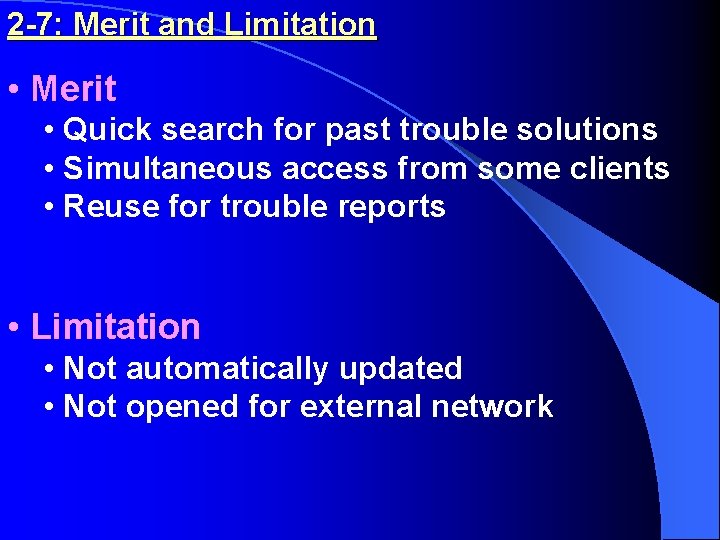 2-7: Merit and Limitation

• Merit
• Quick search for past trouble solutions
• Simultaneous access from some clients
• Reuse for trouble reports

• Limitation
• Not automatically updated
• Not opened for external network